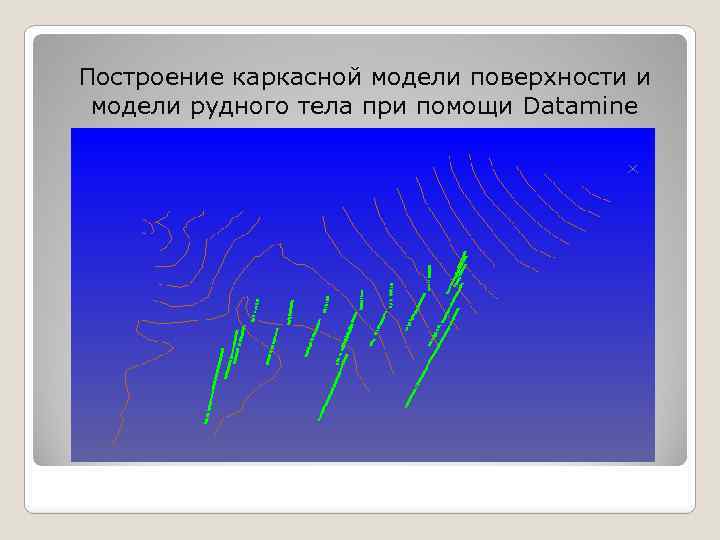 Построение каркасной модели поверхности и модели рудного тела при помощи Datamine